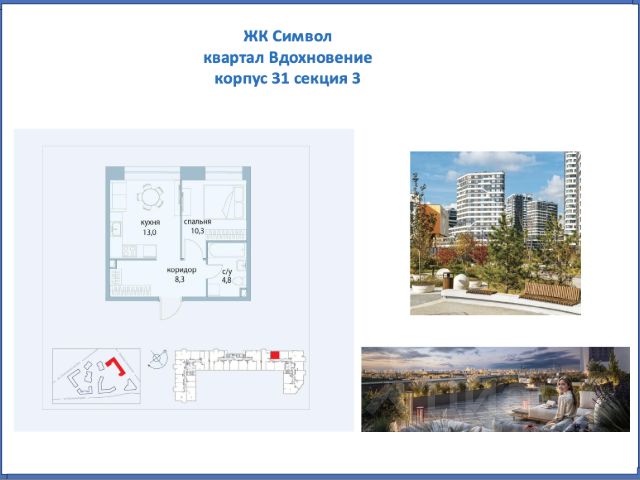 ЖК Символ
квартал Вдохновение
корпус 31 секция 3

кухня
13,0

спальня
10,3

коридор
8,3

с/у
4,8